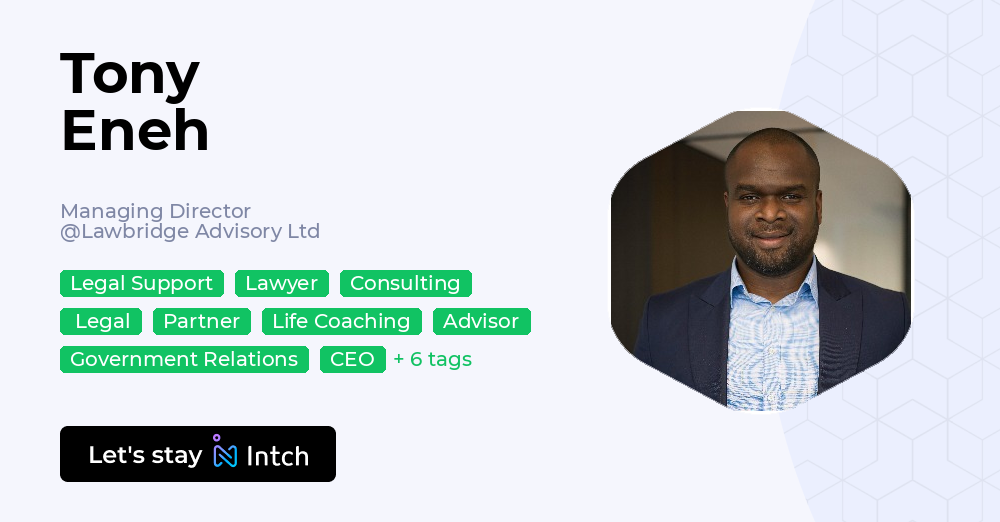 Tony
Eneh

Managing Director
@Lawbridge Advisory Ltd

Legal Support Lawyer Consulting
Legal Partner Life Coaching Advisor
Government Relations CEO + 6 tags

Let's stay Intch